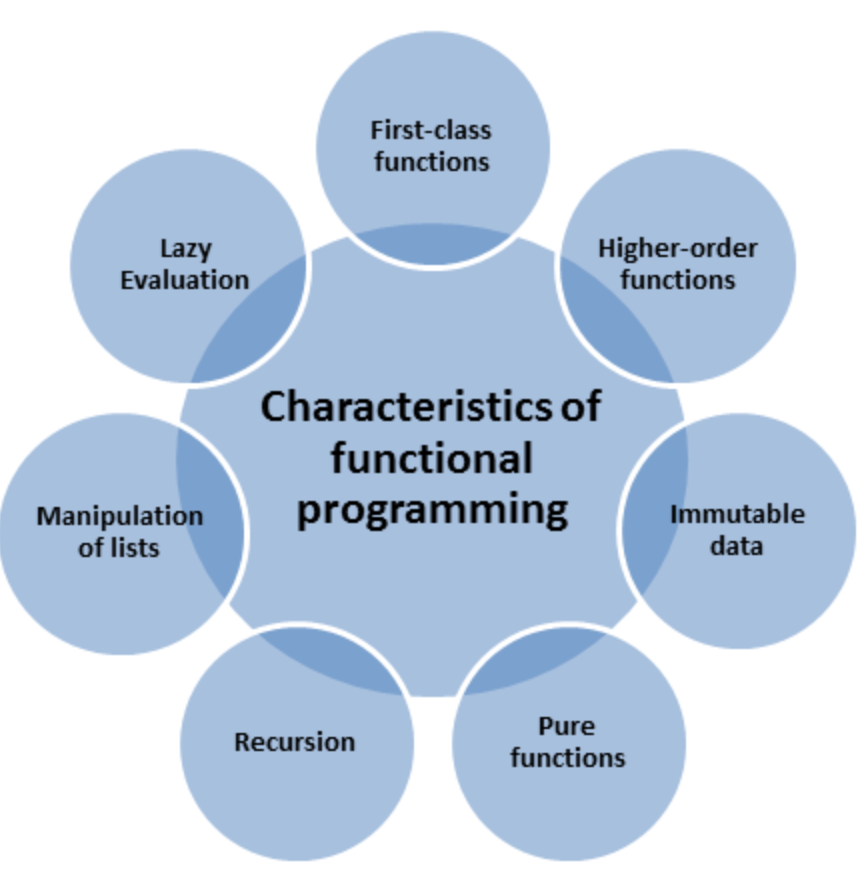 Characteristics of functional programming

First-class functions

Higher-order functions

Immutable data

Pure functions

Recursion

Manipulation of lists

Lazy Evaluation